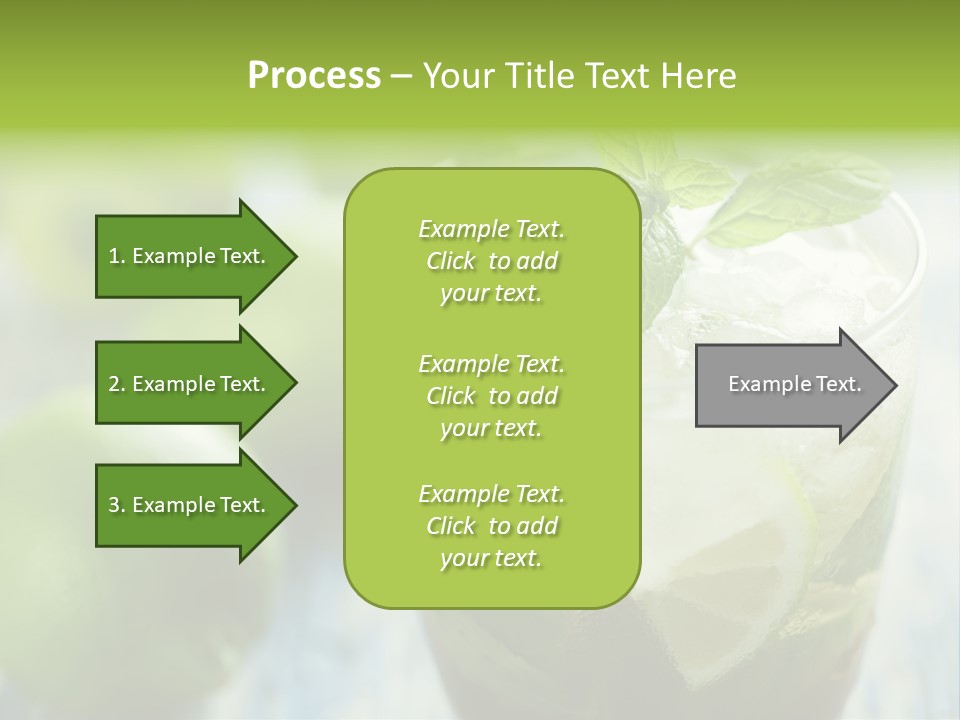 Process – Your Title Text Here

1. Example Text.

2. Example Text.

3. Example Text.

Example Text. Click to add your text.

Example Text. Click to add your text.

Example Text. Click to add your text.

Example Text.